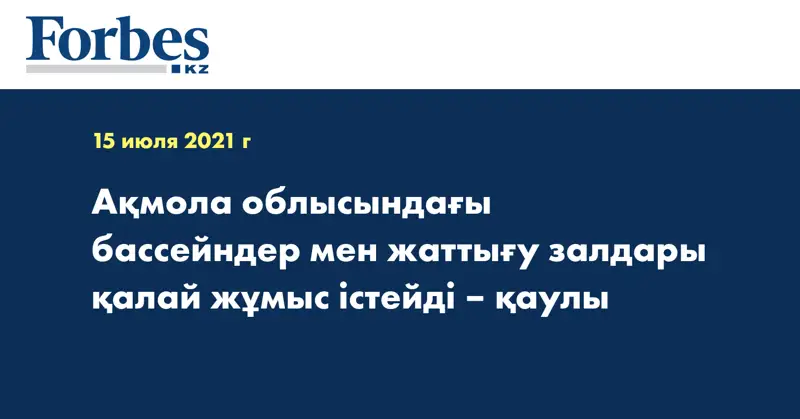 Forbes
KZ

15 июля 2021 г

Ақмола облысындағы бассейндер мен жаттығу залдары қалай жұмыс істейді – қаулы